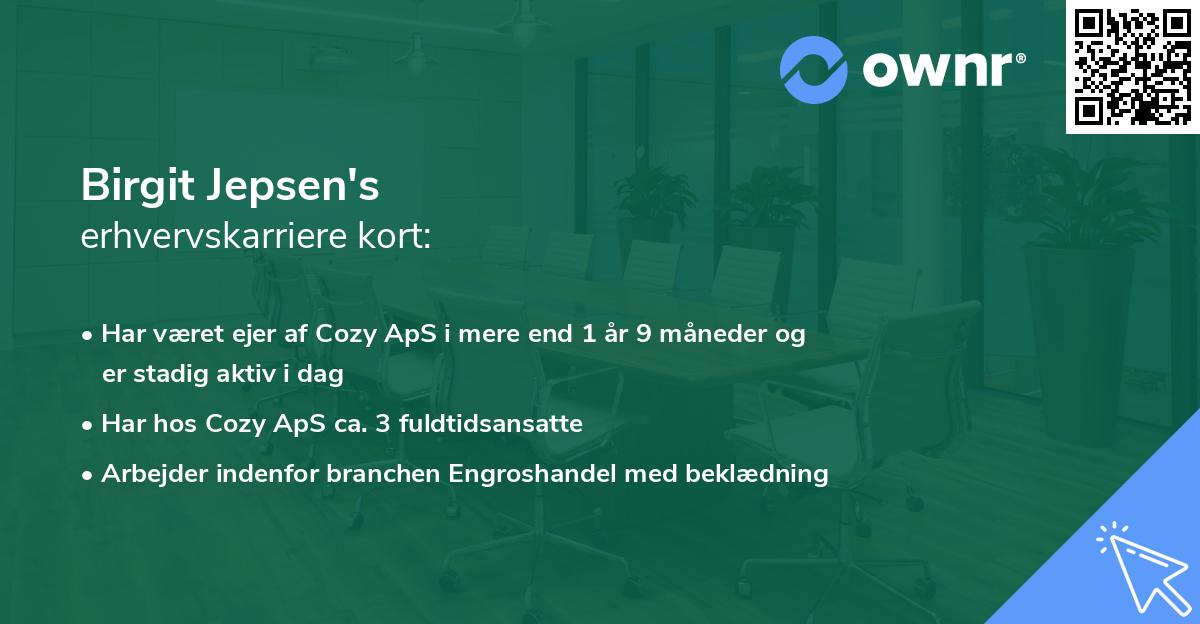 ownr®

Birgit Jepsen's
erhvervskarriere kort:

• Har været ejer af Cozy ApS i mere end 1 år 9 måneder og er stadig aktiv i dag
• Har hos Cozy ApS ca. 3 fuldtidsansatte
• Arbejder indenfor branchen Engroshandel med beklædning